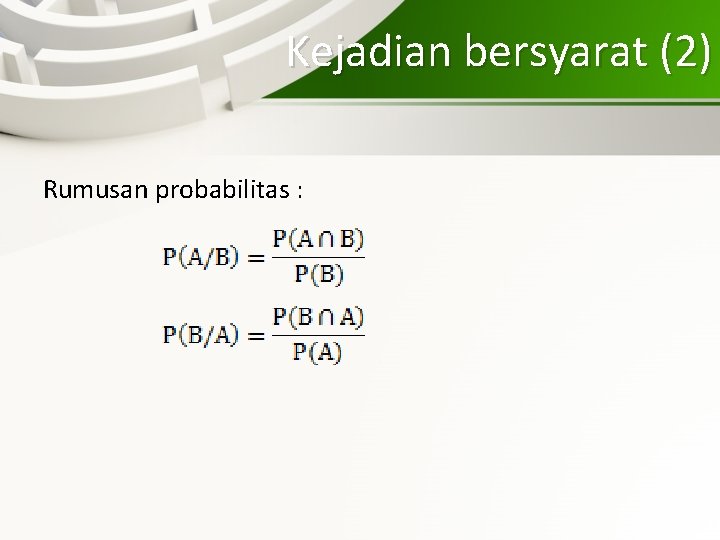 Kejadian bersyarat (2)

Rumusan probabilitas :

$P(A/B) = \frac{P(A \cap B)}{P(B)}$

$P(B/A) = \frac{P(B \cap A)}{P(A)}$